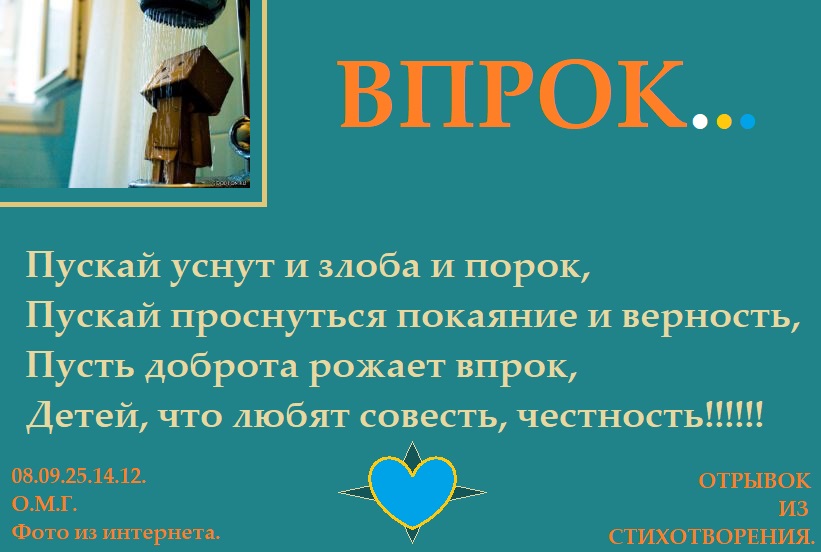 ВПРОК...

Пускай уснут и злоба и порок,
Пускай проснуться покаяние и верность,
Пусть доброта рожает впрок,
Детей, что любят совесть, честность!!!!!!

08.09.25.14.12.
О.М.Г.
Фото из интернета.

ОТРЫВОК
ИЗ
СТИХОТВОРЕНИЯ.